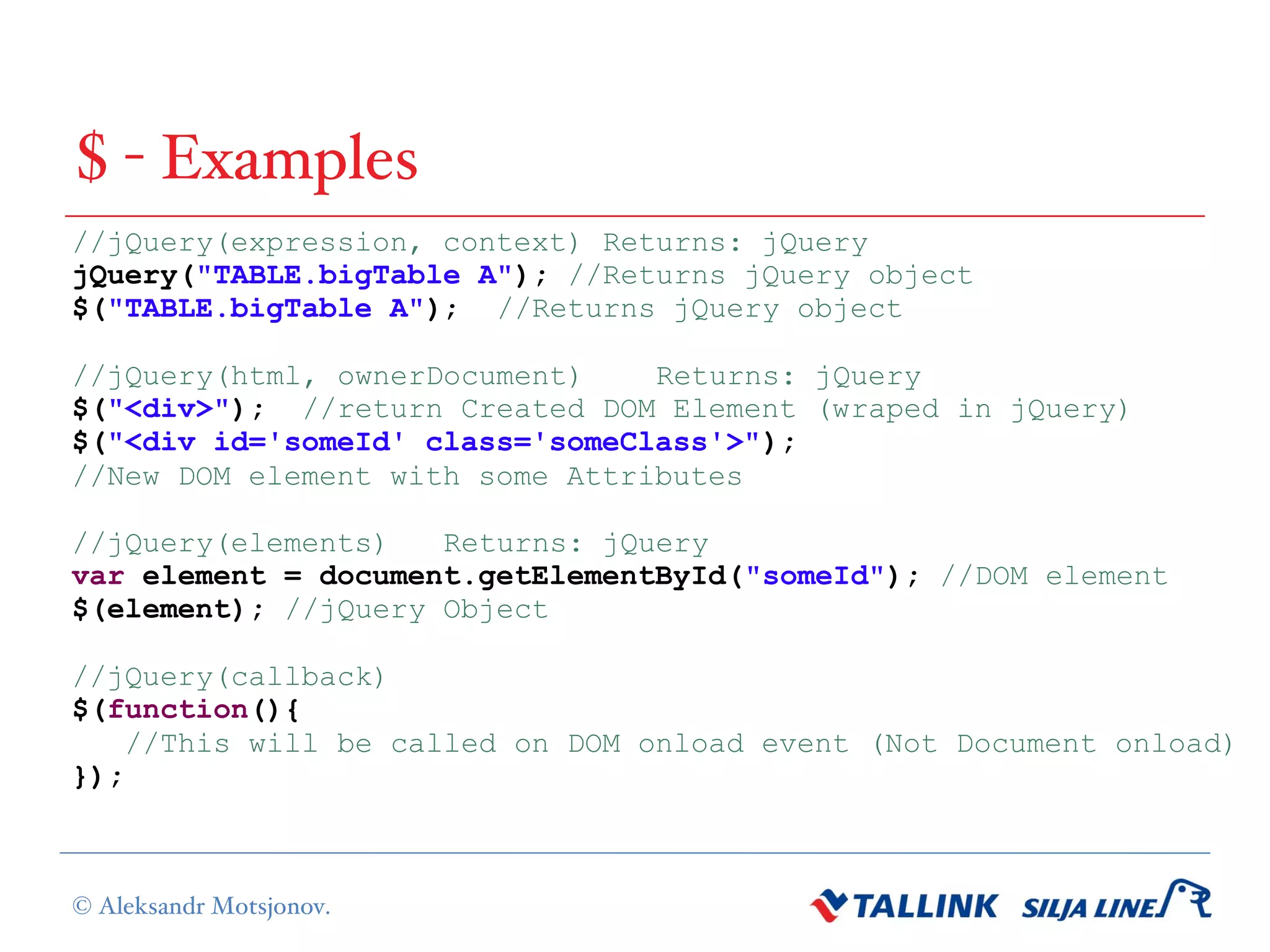 $ - Examples

//jQuery(expression, context) Returns: jQuery
jQuery("TABLE.bigTable A"); //Returns jQuery object
$("TABLE.bigTable A");  //Returns jQuery object

//jQuery(html, ownerDocument)    Returns: jQuery
$("<div>");  //return Created DOM Element (wraped in jQuery)
$("<div id='someId' class='someClass'>");
//New DOM element with some Attributes

//jQuery(elements)   Returns: jQuery
var element = document.getElementById("someId"); //DOM element
$(element); //jQuery Object

//jQuery(callback)
$(function(){
   //This will be called on DOM onload event (Not Document onload)
});

© Aleksandr Motsjonov.

TALLINK SILJA LINE